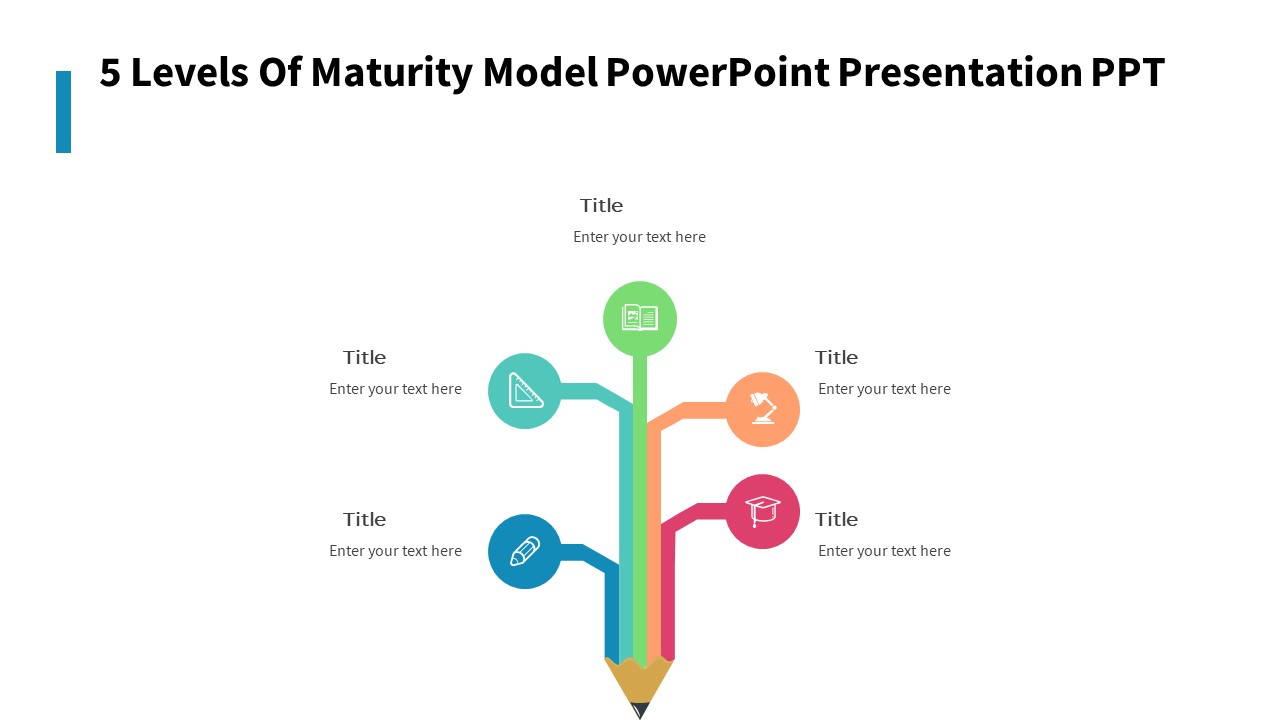 5 Levels Of Maturity Model PowerPoint Presentation PPT

Title
Enter your text here

Title
Enter your text here

Title
Enter your text here

Title
Enter your text here

Title
Enter your text here